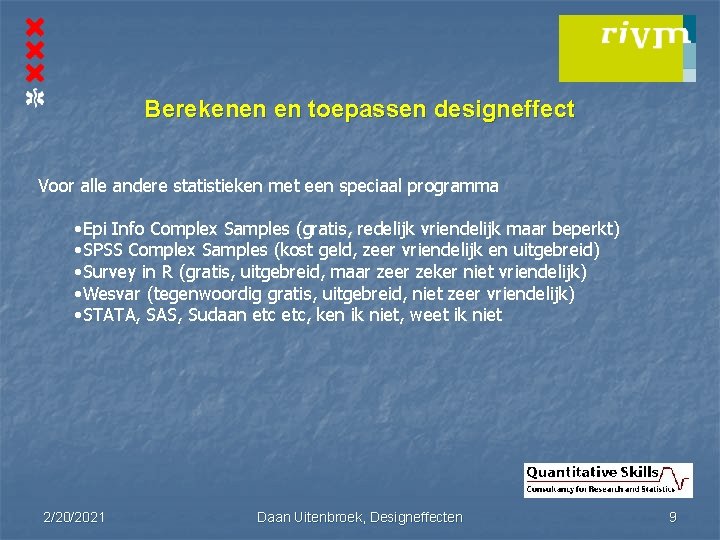 rivm

Berekenen en toepassen designeffect

Voor alle andere statistieken met een speciaal programma

•Epi Info Complex Samples (gratis, redelijk vriendelijk maar beperkt)
•SPSS Complex Samples (kost geld, zeer vriendelijk en uitgebreid)
•Survey in R (gratis, uitgebreid, maar zeer zeker niet vriendelijk)
•Wesvar (tegenwoordig gratis, uitgebreid, niet zeer vriendelijk)
•STATA, SAS, Sudaan etc etc, ken ik niet, weet ik niet

Quantitative Skills
Consultancy for Research and Statistics

2/20/2021 Daan Uitenbroek, Designeffecten 9